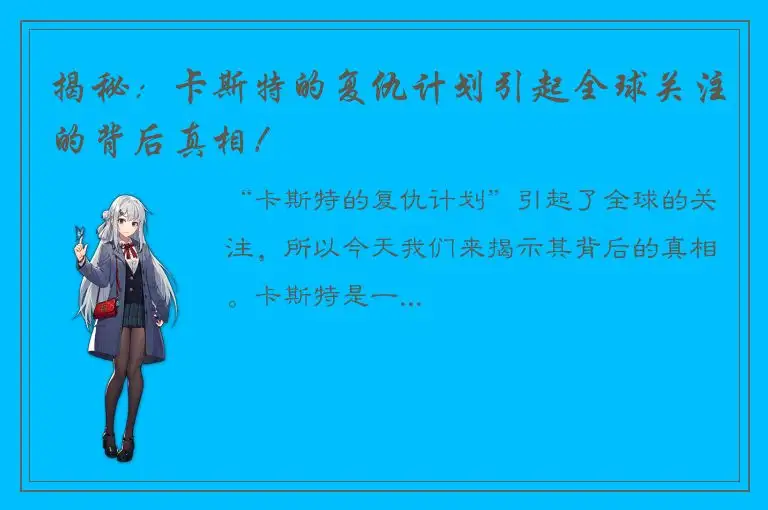 揭秘：卡斯特的复仇计划引起全球关注的背后真相！

“卡斯特的复仇计划”引起了全球的关注，所以今天我们来揭示其背后的真相。卡斯特是一...